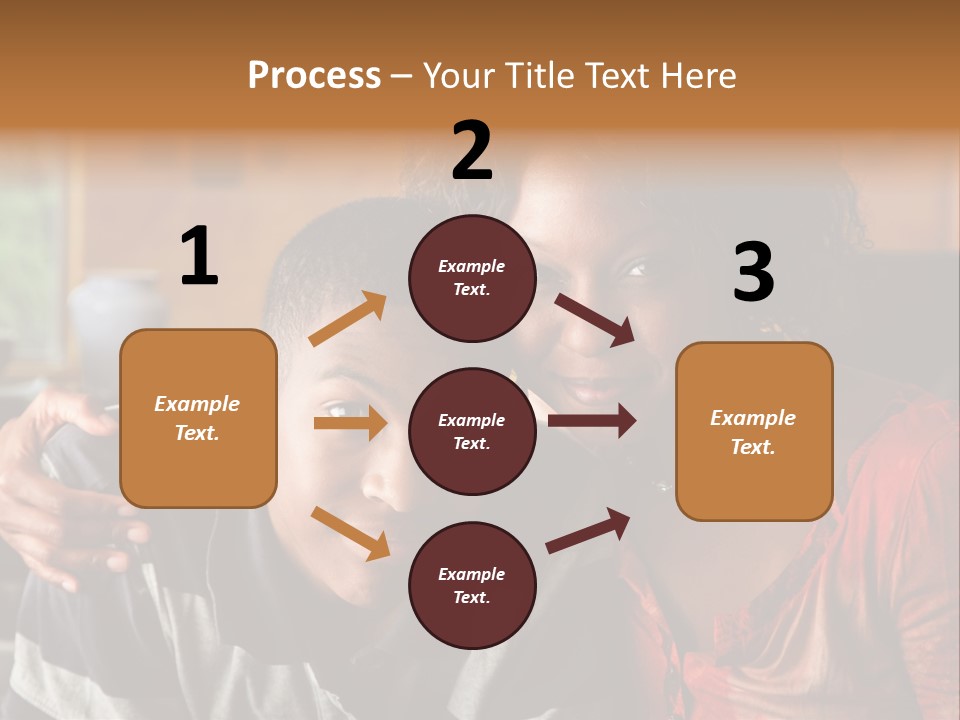 Process – Your Title Text Here

1

Example Text.

2

Example Text.

Example Text.

Example Text.

3

Example Text.